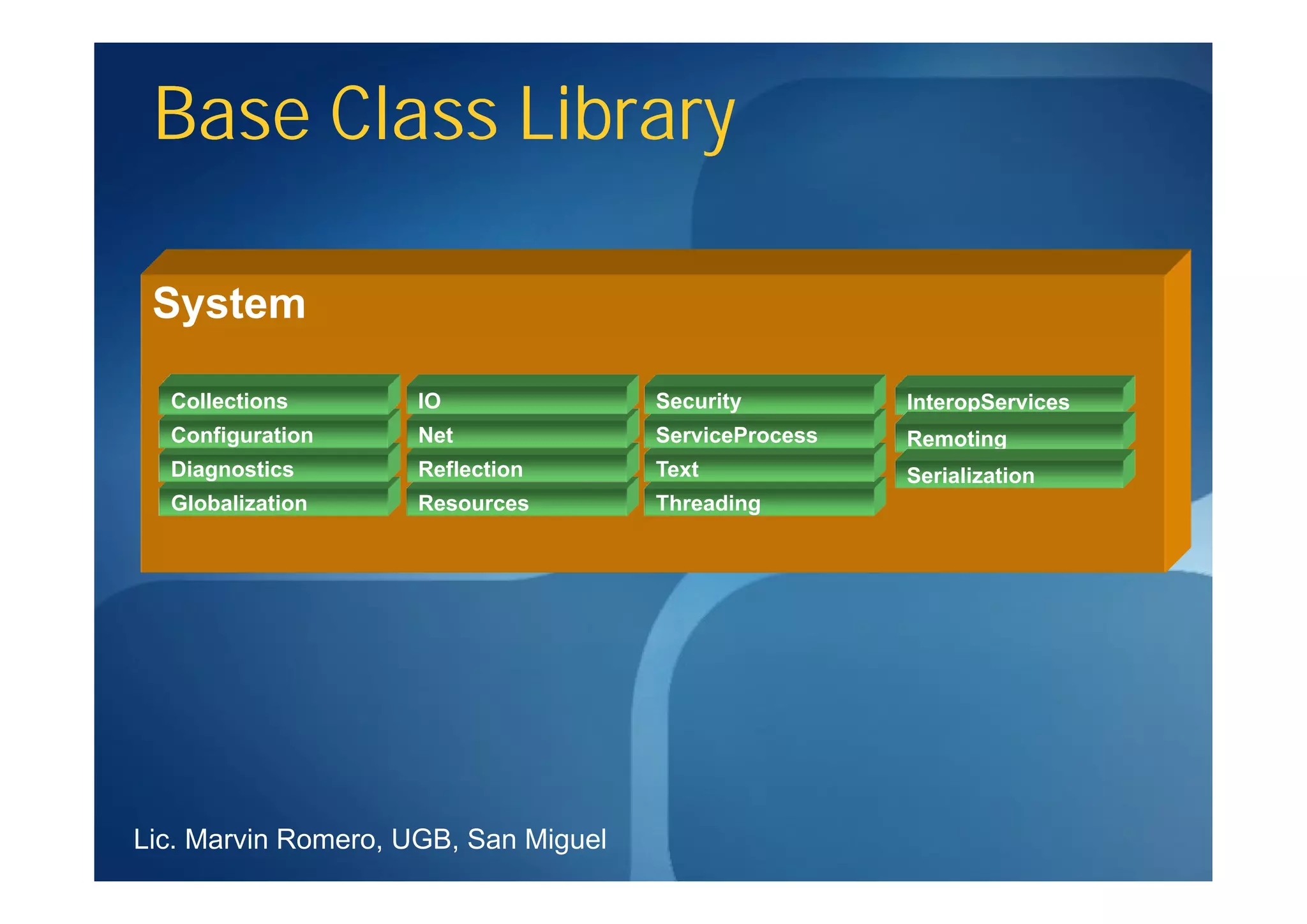 Base Class Library

System

Collections
Configuration
Diagnostics
Globalization

IO
Net
Reflection
Resources

Security
ServiceProcess
Text
Threading

InteropServices
Remoting
Serialization

Lic. Marvin Romero, UGB, San Miguel